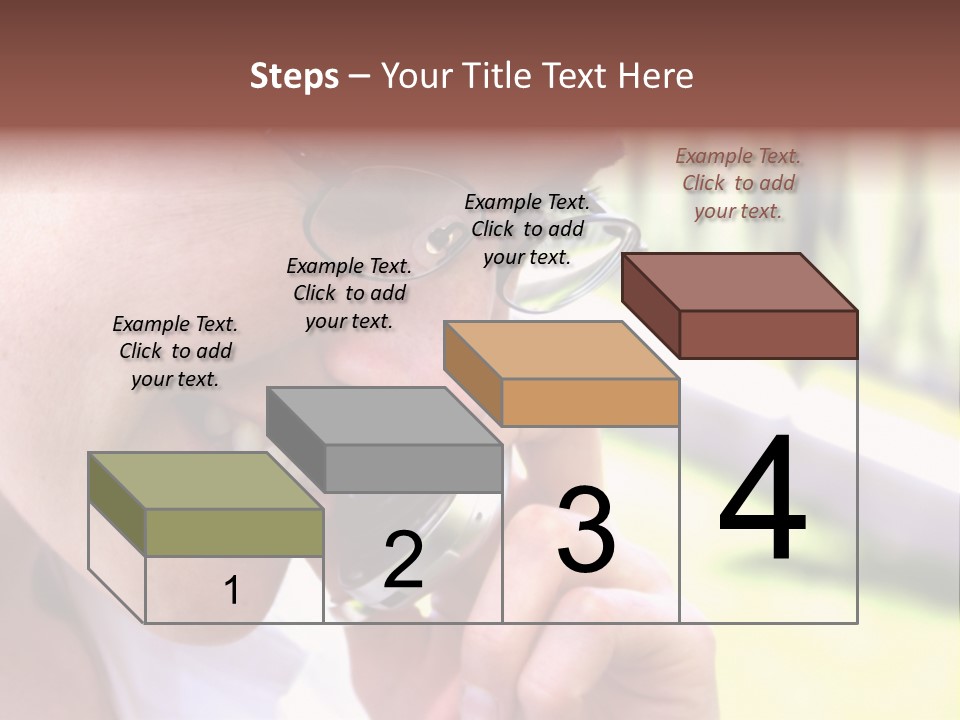 Steps – Your Title Text Here

Example Text. Click to add your text.

Example Text. Click to add your text.

Example Text. Click to add your text.

Example Text. Click to add your text.

1

2

3

4